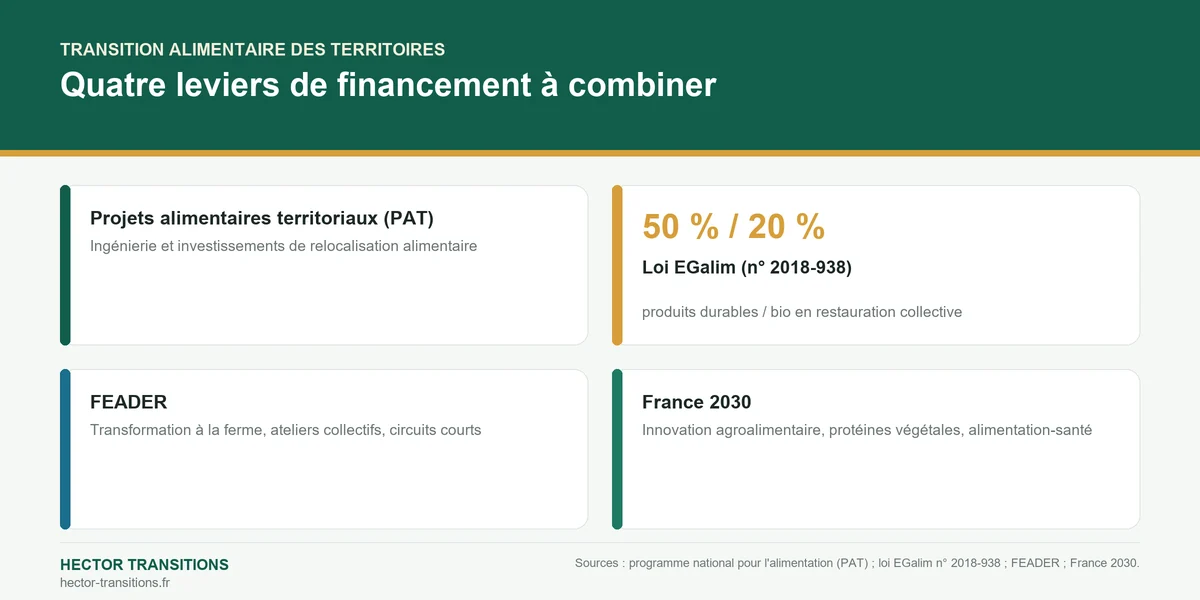 TRANSITION ALIMENTAIRE DES TERRITOIRES
Quatre leviers de financement à combiner

Projets alimentaires territoriaux (PAT)
Ingénierie et investissements de relocalisation alimentaire

50 % / 20 %
Loi EGalim (n° 2018-938)
produits durables / bio en restauration collective

FEADER
Transformation à la ferme, ateliers collectifs, circuits courts

France 2030
Innovation agroalimentaire, protéines végétales, alimentation-santé

HECTOR TRANSITIONS
hector-transitions.fr

Sources : programme national pour l'alimentation (PAT) ; loi EGalim n° 2018-938 ; FEADER ; France 2030.